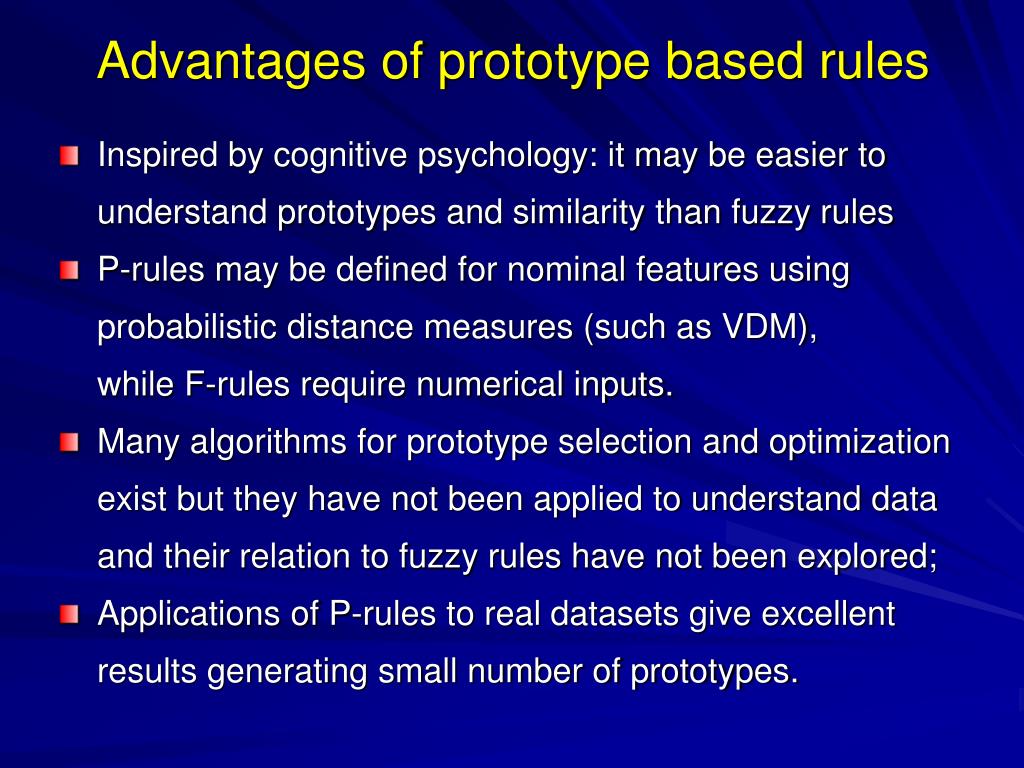 Advantages of prototype based rules

Inspired by cognitive psychology: it may be easier to understand prototypes and similarity than fuzzy rules

P-rules may be defined for nominal features using probabilistic distance measures (such as VDM), while F-rules require numerical inputs.

Many algorithms for prototype selection and optimization exist but they have not been applied to understand data and their relation to fuzzy rules have not been explored;

Applications of P-rules to real datasets give excellent results generating small number of prototypes.